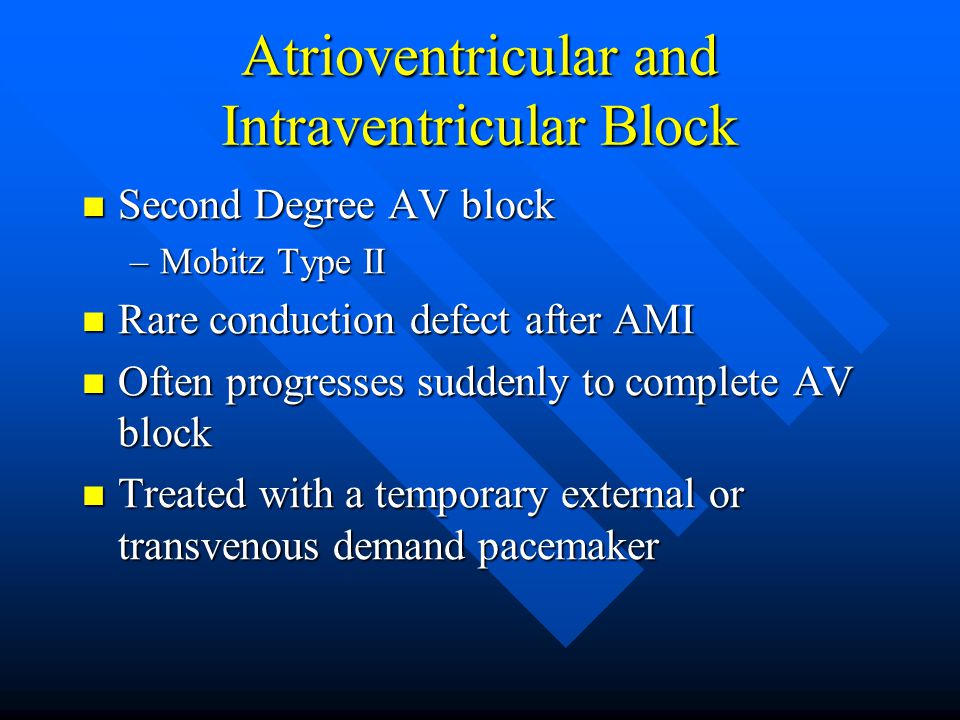 Atrioventricular and Intraventricular Block

Second Degree AV block

– Mobitz Type II

Rare conduction defect after AMI

Often progresses suddenly to complete AV block

Treated with a temporary external or transvenous demand pacemaker